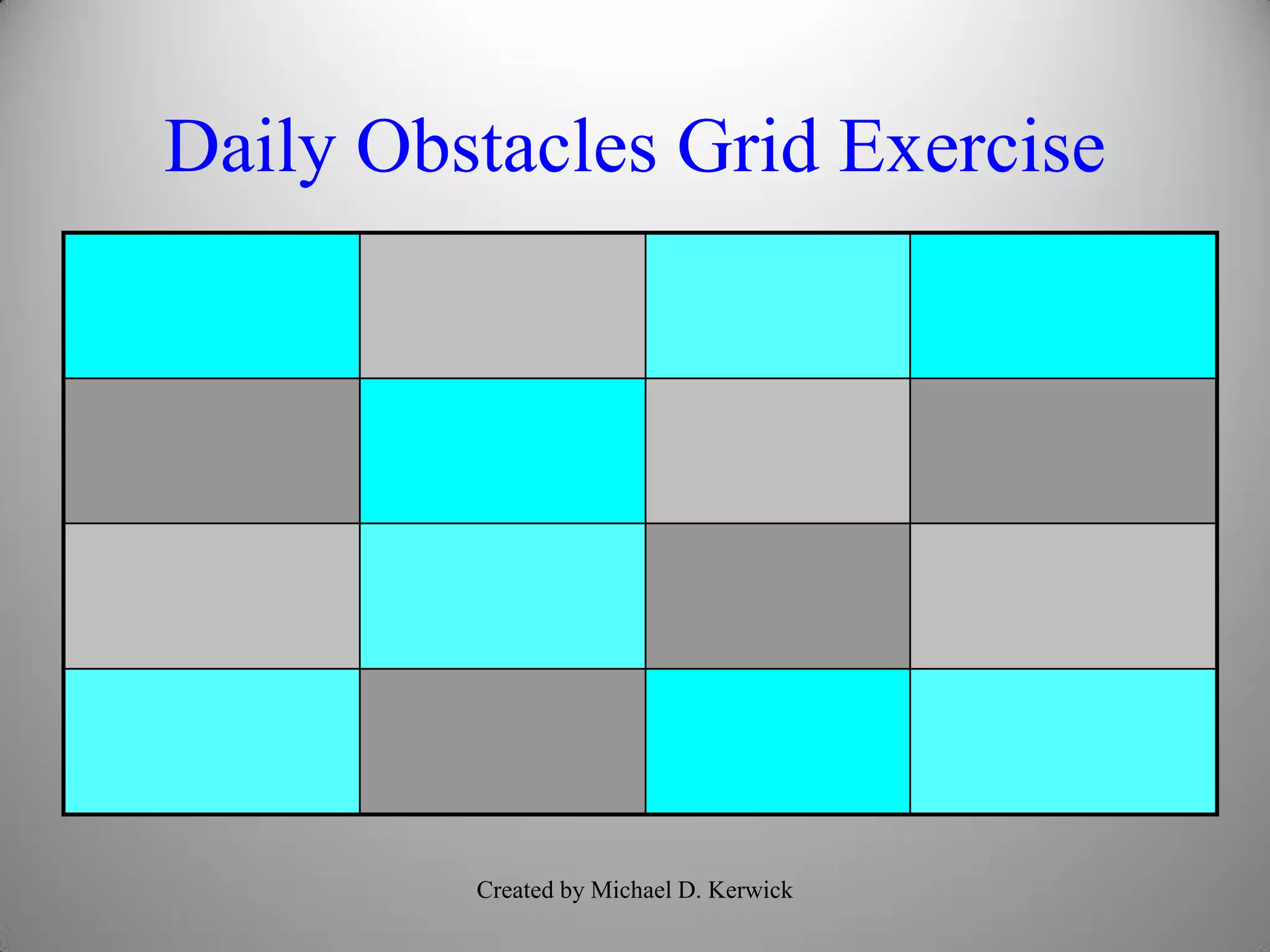 Daily Obstacles Grid Exercise

Created by Michael D. Kerwick